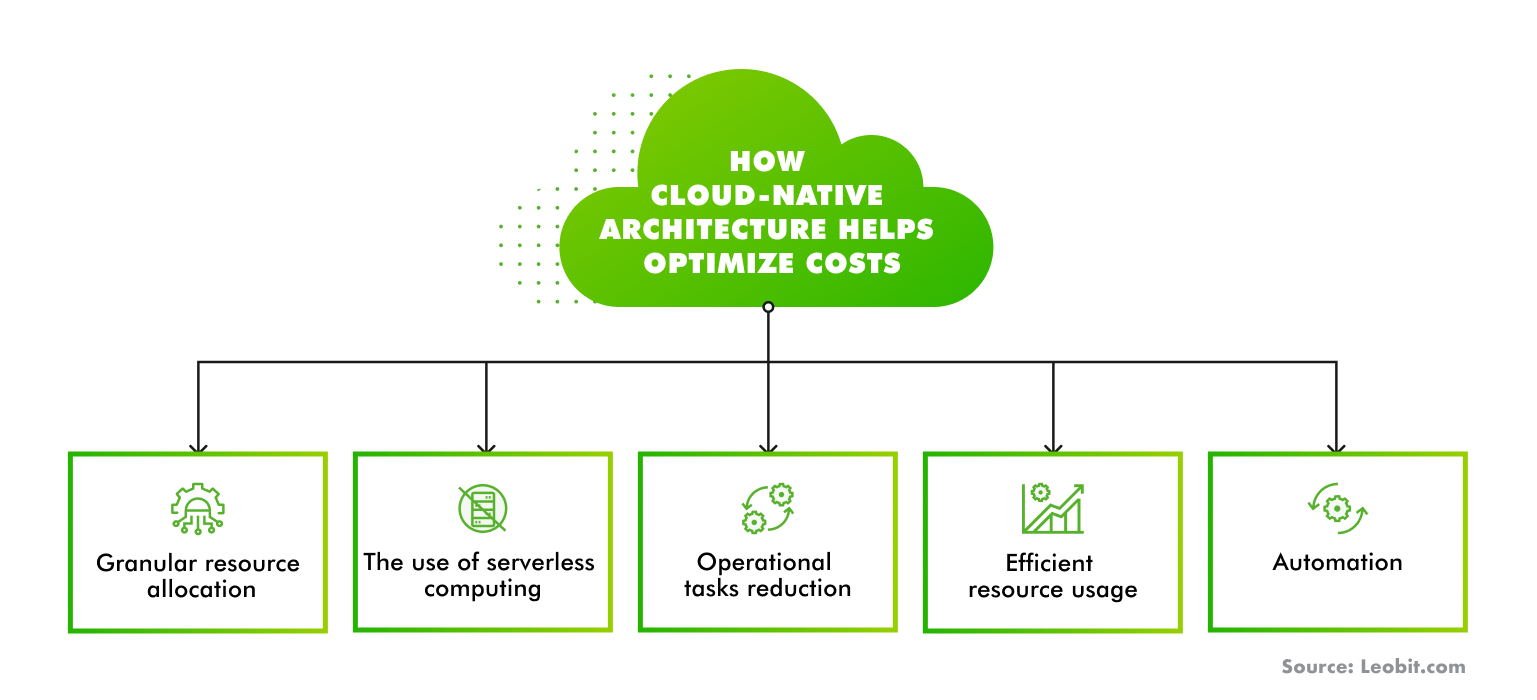 HOW CLOUD-NATIVE ARCHITECTURE HELPS OPTIMIZE COSTS

Granular resource allocation

The use of serverless computing

Operational tasks reduction

Efficient resource usage

Automation

Source: Leobit.com